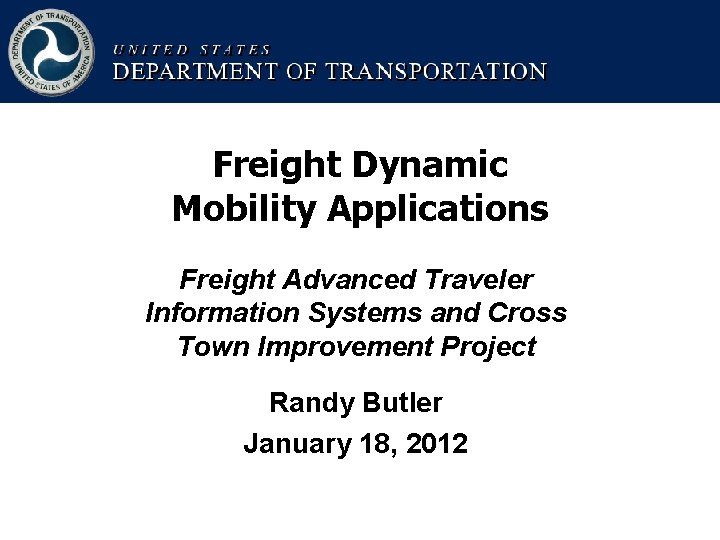 DEPARTMENT OF TRANSPORTATION UNITED STATES OF AMERICA

UNITED STATES
DEPARTMENT OF TRANSPORTATION

Freight Dynamic Mobility Applications

Freight Advanced Traveler Information Systems and Cross Town Improvement Project

Randy Butler
January 18, 2012